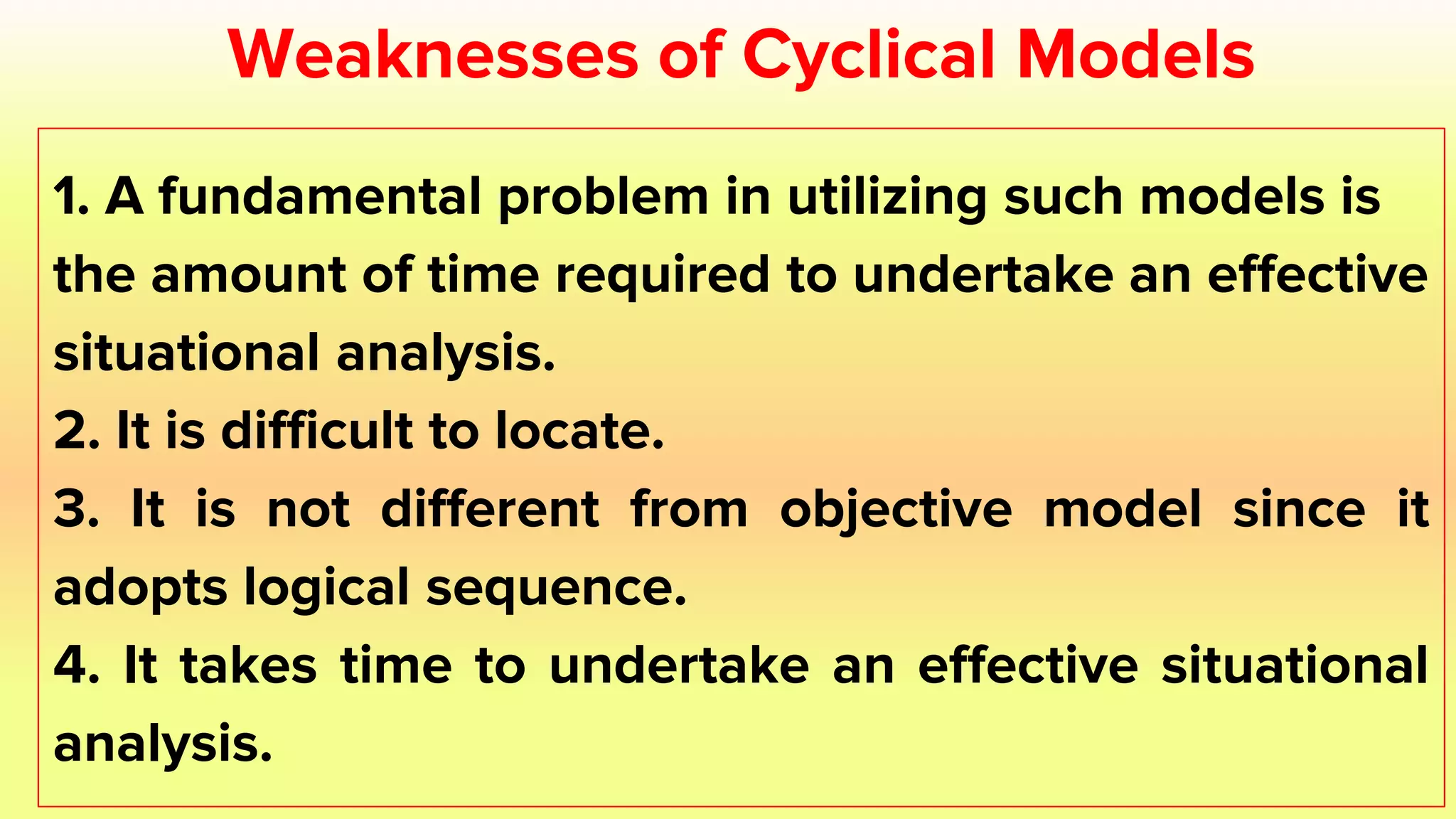 Weaknesses of Cyclical Models

1. A fundamental problem in utilizing such models is the amount of time required to undertake an effective situational analysis.

2. It is difficult to locate.

3. It is not different from objective model since it adopts logical sequence.

4. It takes time to undertake an effective situational analysis.